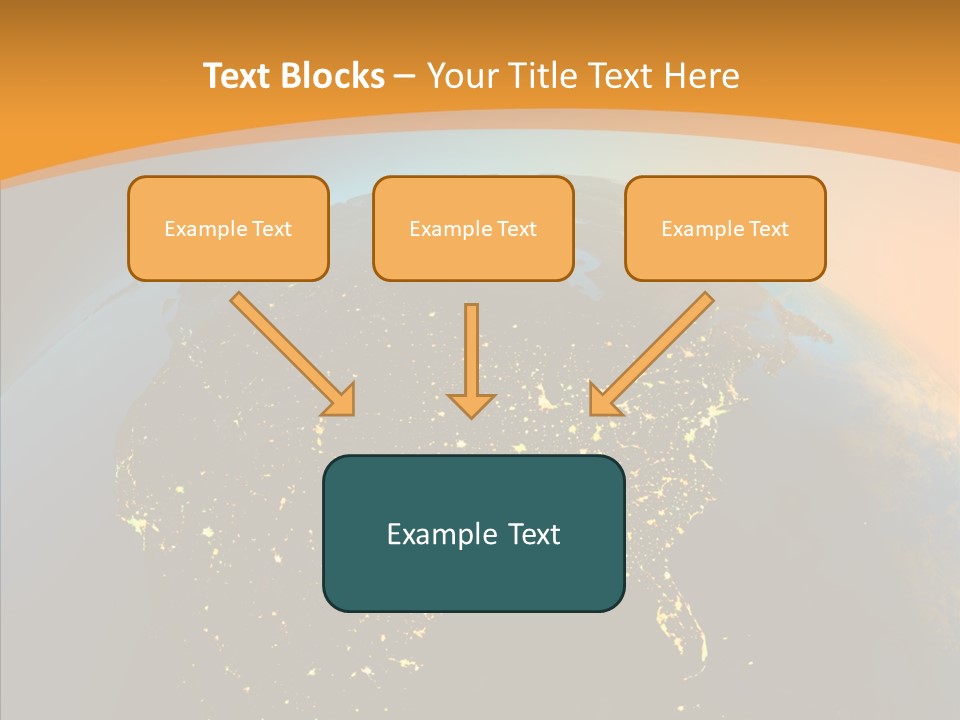 Text Blocks – Your Title Text Here

Example Text

Example Text

Example Text

Example Text